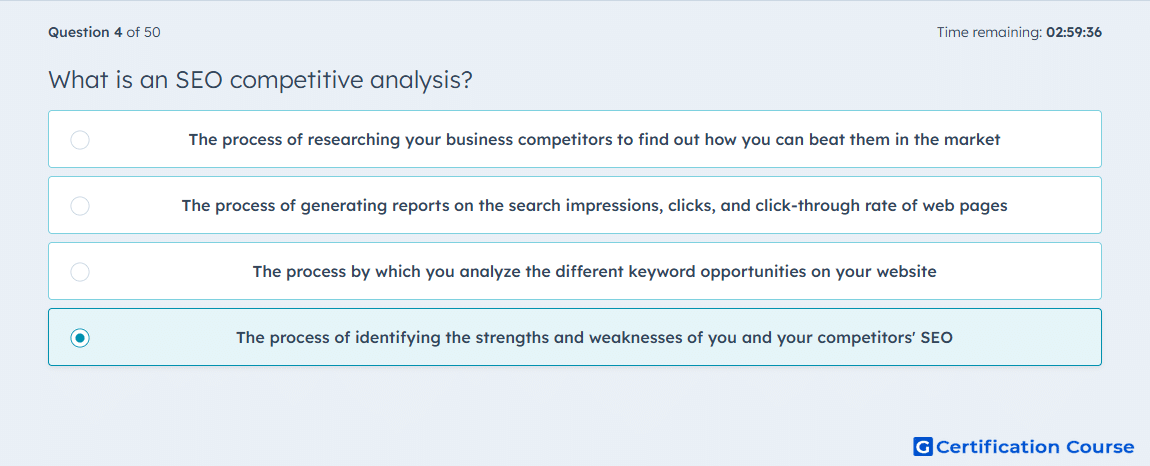 Question 4 of 50

Time remaining: 02:59:36

What is an SEO competitive analysis?

The process of researching your business competitors to find out how you can beat them in the market

The process of generating reports on the search impressions, clicks, and click-through rate of web pages

The process by which you analyze the different keyword opportunities on your website

The process of identifying the strengths and weaknesses of you and your competitors' SEO

G Certification Course